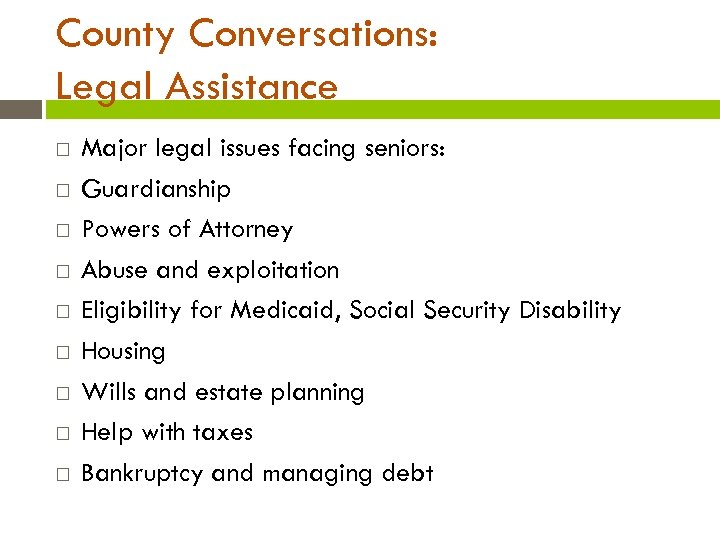 County Conversations:
Legal Assistance

□ Major legal issues facing seniors:
□ Guardianship
□ Powers of Attorney
□ Abuse and exploitation
□ Eligibility for Medicaid, Social Security Disability
□ Housing
□ Wills and estate planning
□ Help with taxes
□ Bankruptcy and managing debt